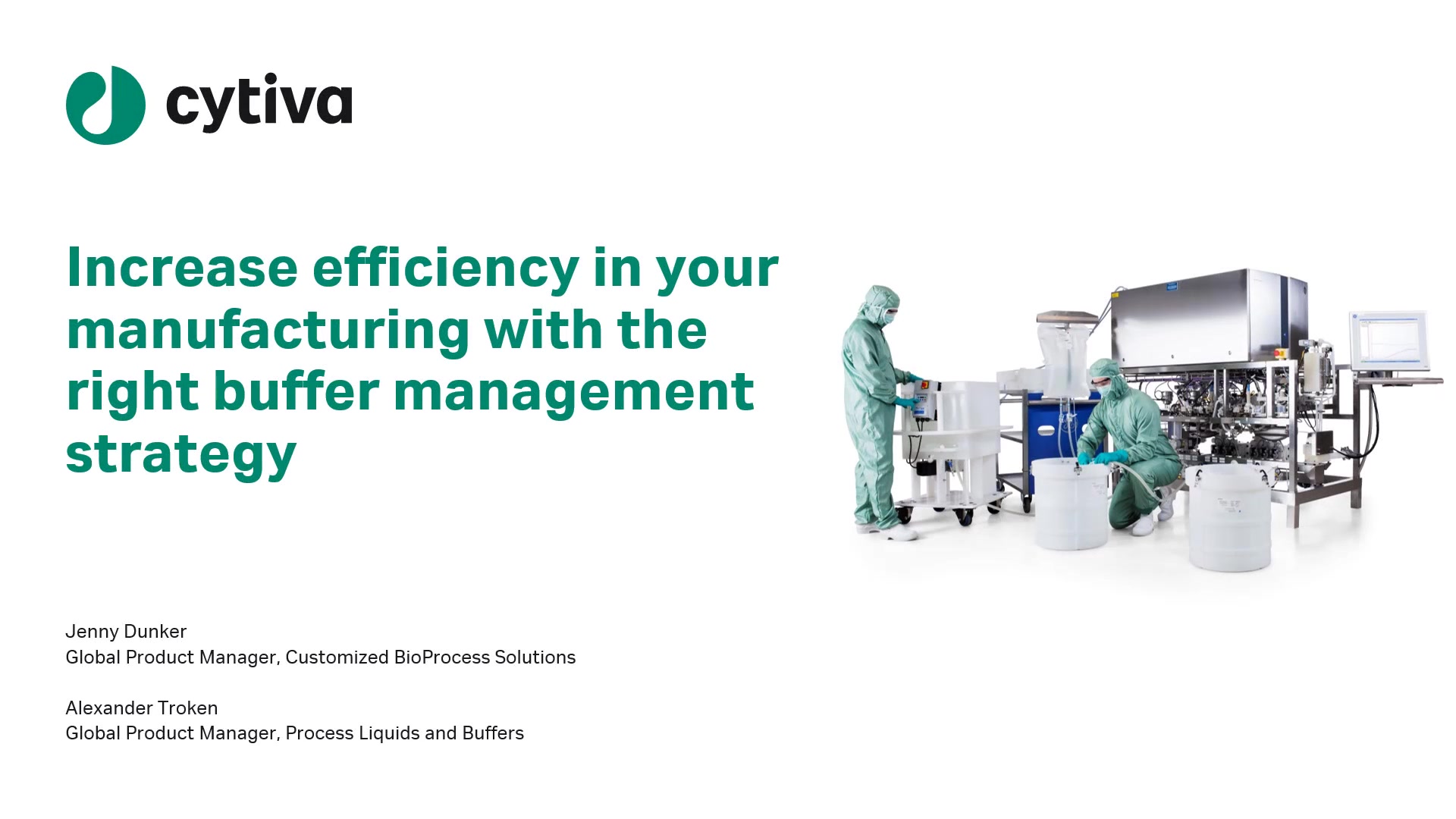 cytiva

Increase efficiency in your manufacturing with the right buffer management strategy

Jenny Dunker
Global Product Manager, Customized BioProcess Solutions

Alexander Troken
Global Product Manager, Process Liquids and Buffers